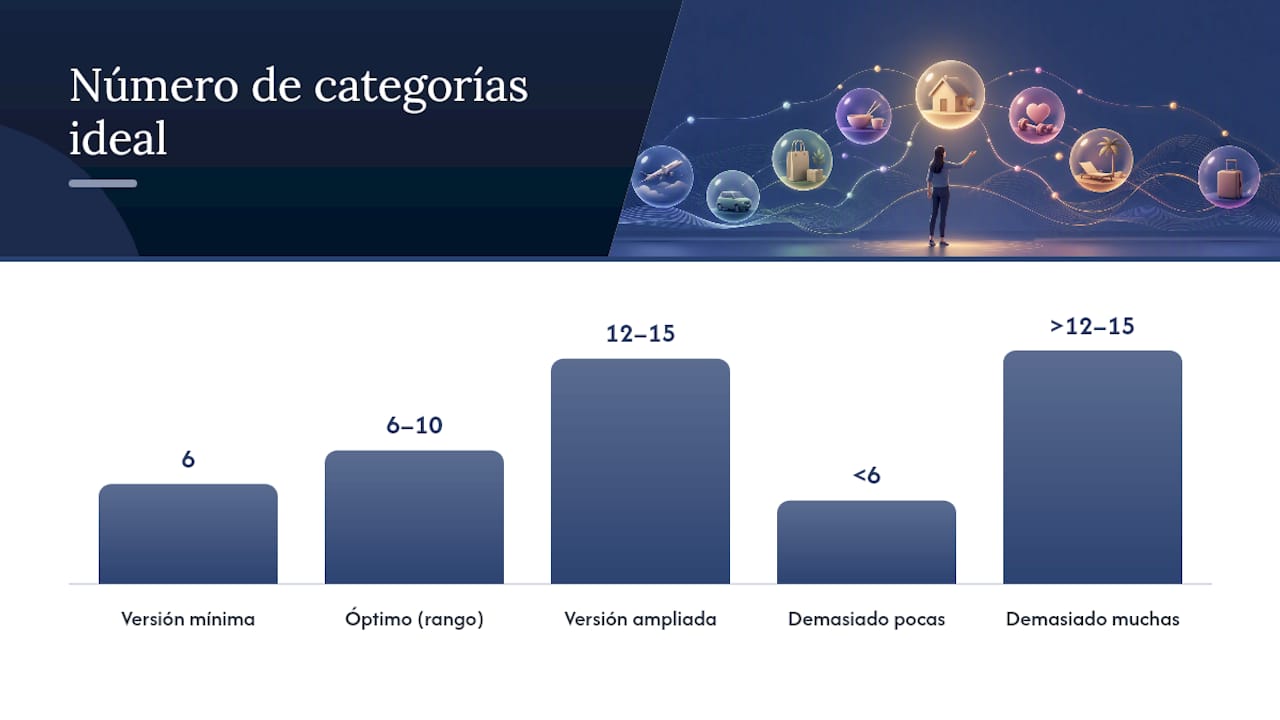 Número de categorías ideal

6
6–10
12–15
<6
>12–15

Versión mínima
Óptimo (rango)
Versión ampliada
Demasiado pocas
Demasiado muchas